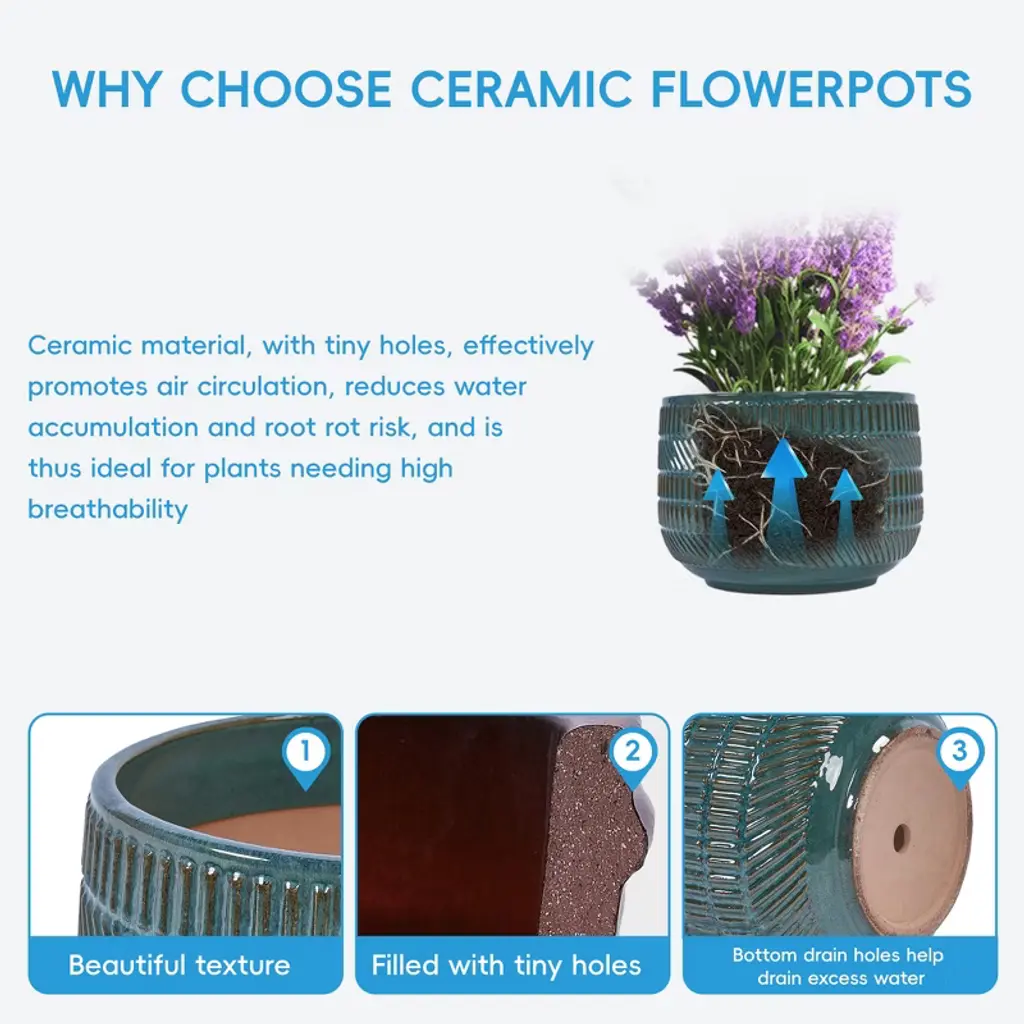 WHY CHOOSE CERAMIC FLOWERPOTS

Ceramic material, with tiny holes, effectively promotes air circulation, reduces water accumulation and root rot risk, and is thus ideal for plants needing high breathability

1
Beautiful texture

2
Filled with tiny holes

3
Bottom drain holes help drain excess water